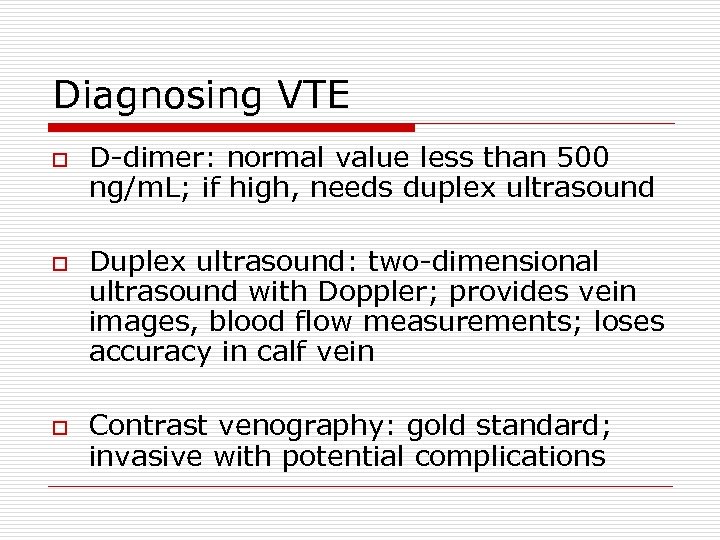 Diagnosing VTE

D-dimer: normal value less than 500 ng/mL; if high, needs duplex ultrasound

Duplex ultrasound: two-dimensional ultrasound with Doppler; provides vein images, blood flow measurements; loses accuracy in calf vein

Contrast venography: gold standard; invasive with potential complications